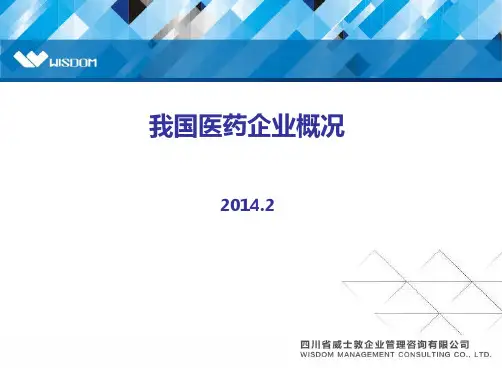 WISDOM

我国医药企业概况

2014.2

四川省威士敦企业管理咨询有限公司
WISDOM MANAGEMENT CONSULTING CO., LTD.